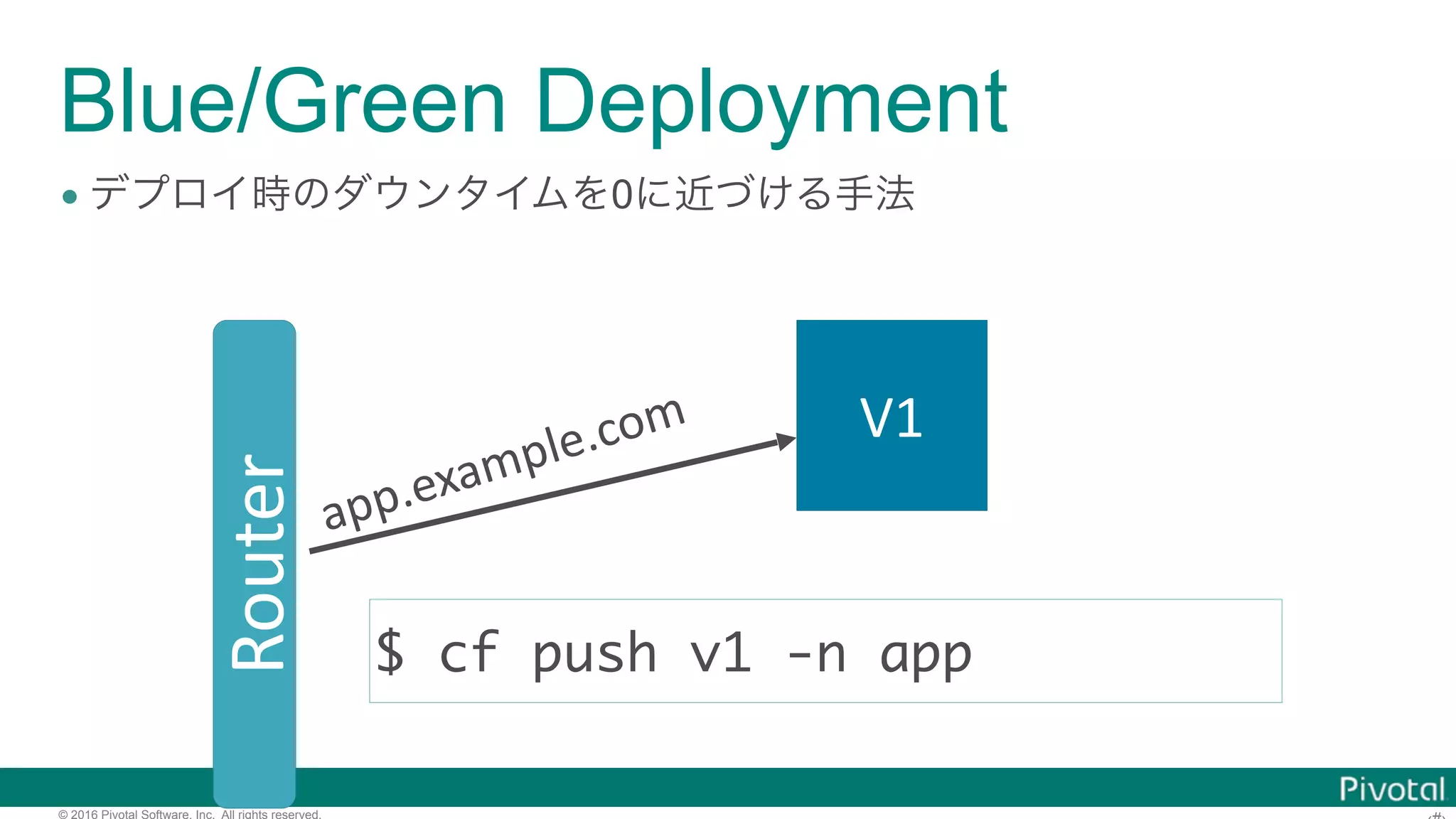 Blue/Green Deployment

• デプロイ時のダウンタイムを0に近づける手法

Router

app.example.com

V1

$ cf push v1 -n app

Pivotal

© 2016 Pivotal Software, Inc. All rights reserved.